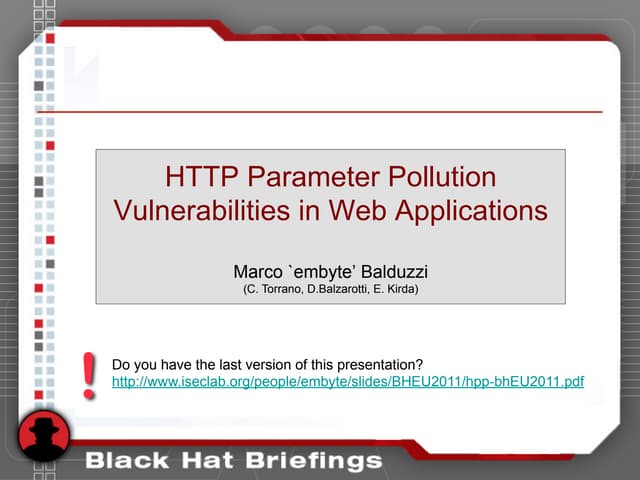 HTTP Parameter Pollution Vulnerabilities in Web Applications

Marco `embyte' Balduzzi
(C. Torrano, D.Balzarotti, E. Kirda)

!

Do you have the last version of this presentation?
http://www.iseclab.org/people/embyte/slides/BHEU2011/hpp-bhEU2011.pdf

Black Hat Briefings